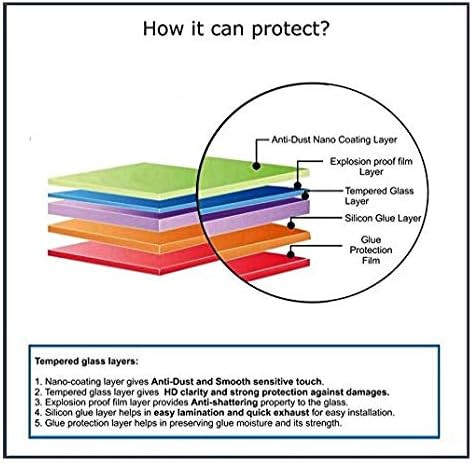 How it can protect?

Anti-Dust Nano Coating Layer

Explosion proof film Layer

Tempered Glass Layer

Silicon Glue Layer

Glue Protection Film

Tempered glass layers:

1. Nano-coating layer gives Anti-Dust and Smooth sensitive touch.
2. Tempered glass layer gives HD clarity and strong protection against damages.
3. Explosion proof film layer provides Anti-shattering property to the glass.
4. Silicon glue layer helps in easy lamination and quick exhaust for easy installation.
5. Glue protection layer helps in preserving glue moisture and its strength.